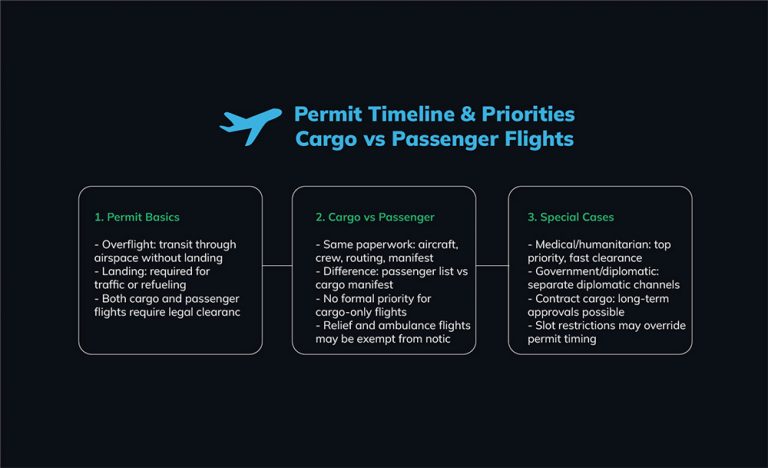 Permit Timeline & Priorities
Cargo vs Passenger Flights

1. Permit Basics

- Overflight: transit through airspace without landing
- Landing: required for traffic or refueling
- Both cargo and passenger flights require legal clearanc

2. Cargo vs Passenger

- Same paperwork: aircraft, crew, routing, manifest
- Difference: passenger list vs cargo manifest
- No formal priority for cargo-only flights
- Relief and ambulance flights may be exempt from notic

3. Special Cases

- Medical/humanitarian: top priority, fast clearance
- Government/diplomatic: separate diplomatic channels
- Contract cargo: long-term approvals possible
- Slot restrictions may override permit timing